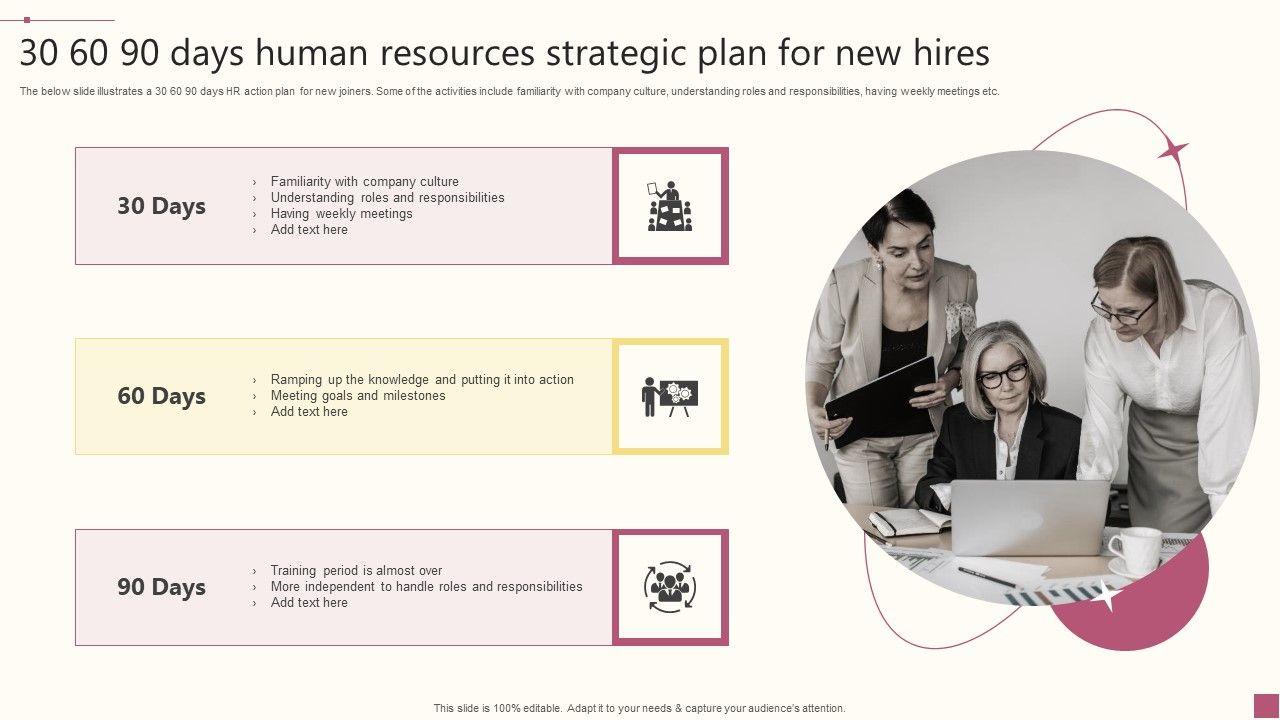 30 60 90 days human resources strategic plan for new hires

The below slide illustrates a 30 60 90 days HR action plan for new joiners. Some of the activities include familiarity with company culture, understanding roles and responsibilities, having weekly meetings etc.

30 Days

› Familiarity with company culture
› Understanding roles and responsibilities
› Having weekly meetings
› Add text here

60 Days

› Ramping up the knowledge and putting it into action
› Meeting goals and milestones
› Add text here

90 Days

› Training period is almost over
› More independent to handle roles and responsibilities
› Add text here

This slide is 100% editable. Adapt it to your needs & capture your audience's attention.